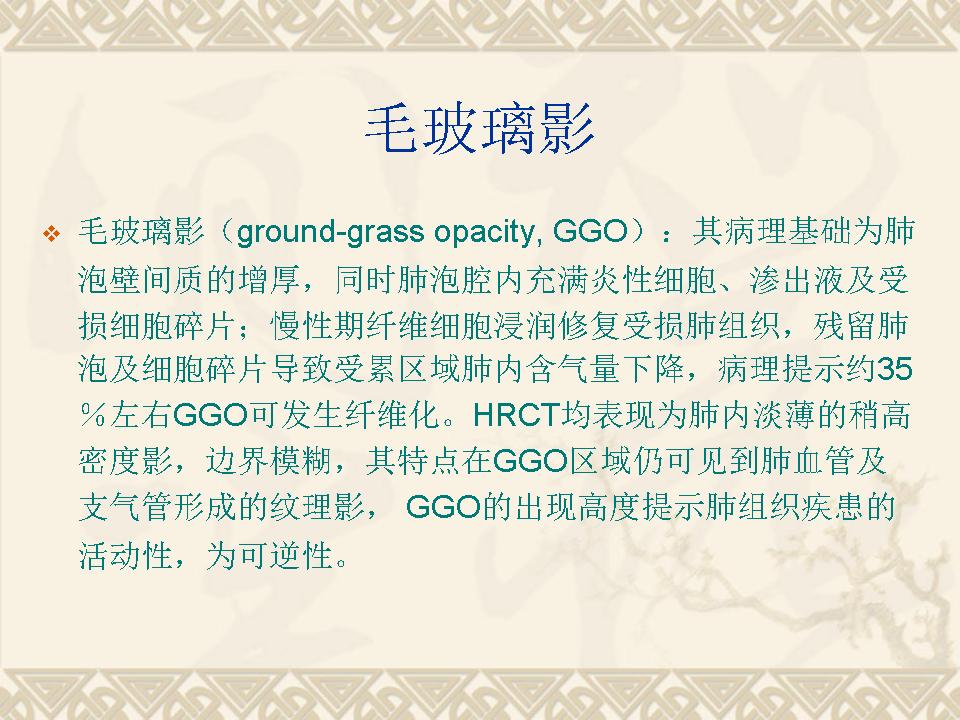 毛玻璃影

❖ 毛玻璃影（ground-grass opacity, GGO）：其病理基础为肺泡壁间质的增厚，同时肺泡腔内充满炎性细胞、渗出液及受损细胞碎片；慢性期纤维细胞浸润修复受损肺组织，残留肺泡及细胞碎片导致受累区域肺内含气量下降，病理提示约35％左右GGO可发生纤维化。HRCT均表现为肺内淡薄的稍高密度影，边界模糊，其特点在GGO区域仍可见到肺血管及支气管形成的纹理影， GGO的出现高度提示肺组织疾患的活动性，为可逆性。